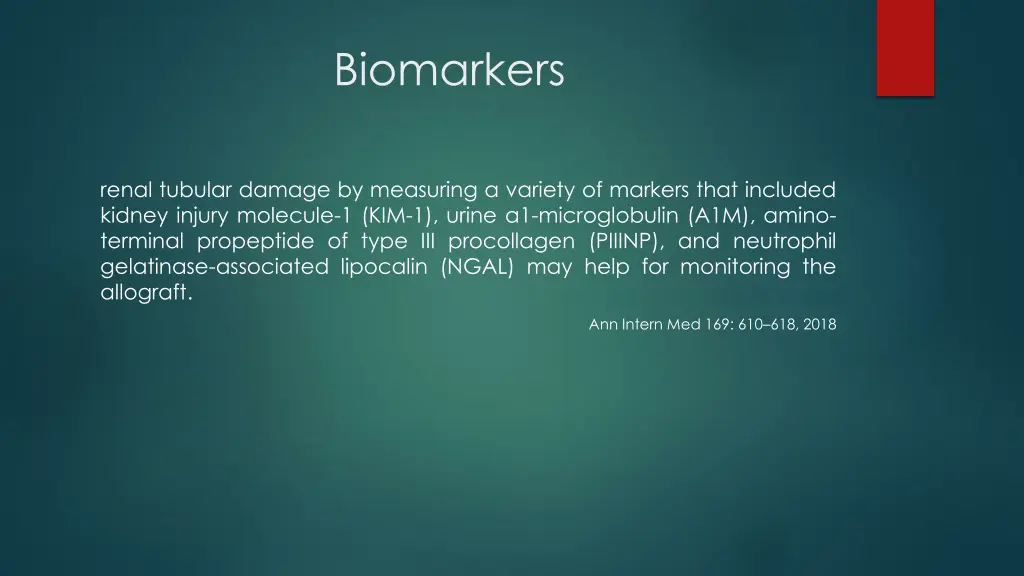 Biomarkers

renal tubular damage by measuring a variety of markers that included kidney injury molecule-1 (KIM-1), urine a1-microglobulin (A1M), amino-terminal propeptide of type III procollagen (PIIINP), and neutrophil gelatinase-associated lipocalin (NGAL) may help for monitoring the allograft.

Ann Intern Med 169: 610–618, 2018